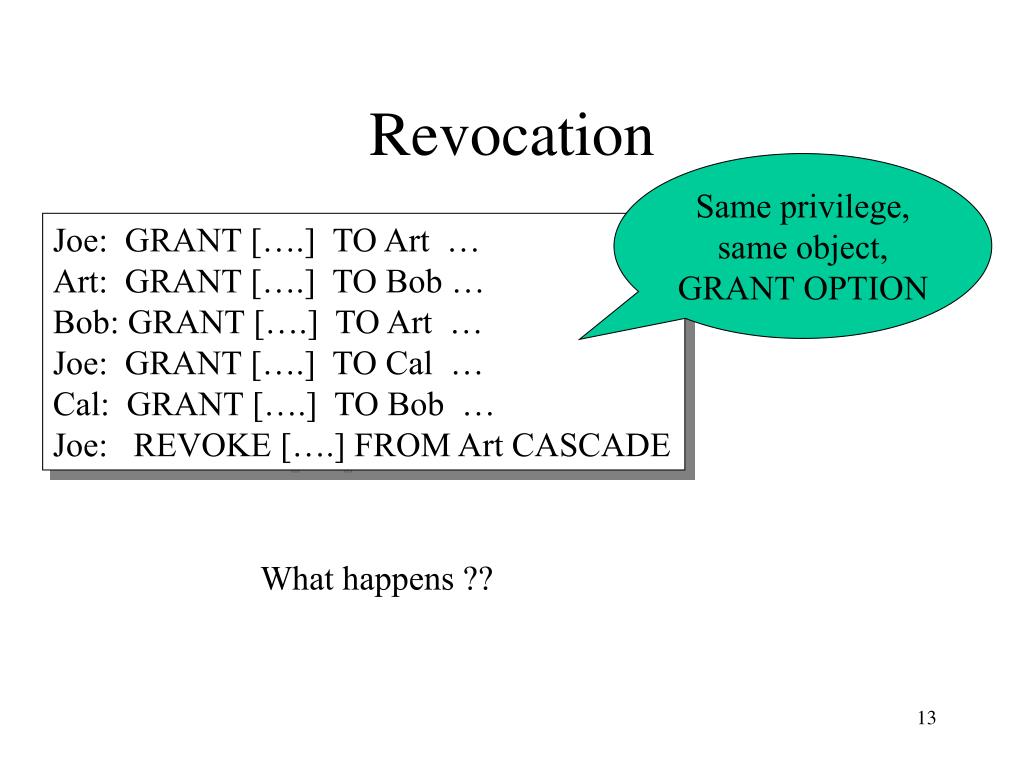 Revocation

Same privilege, same object, GRANT OPTION

Joe: GRANT [….] TO Art …
Art: GRANT [….] TO Bob …
Bob: GRANT [….] TO Art …
Joe: GRANT [….] TO Cal …
Cal: GRANT [….] TO Bob …
Joe: REVOKE [….] FROM Art CASCADE

What happens ??

13